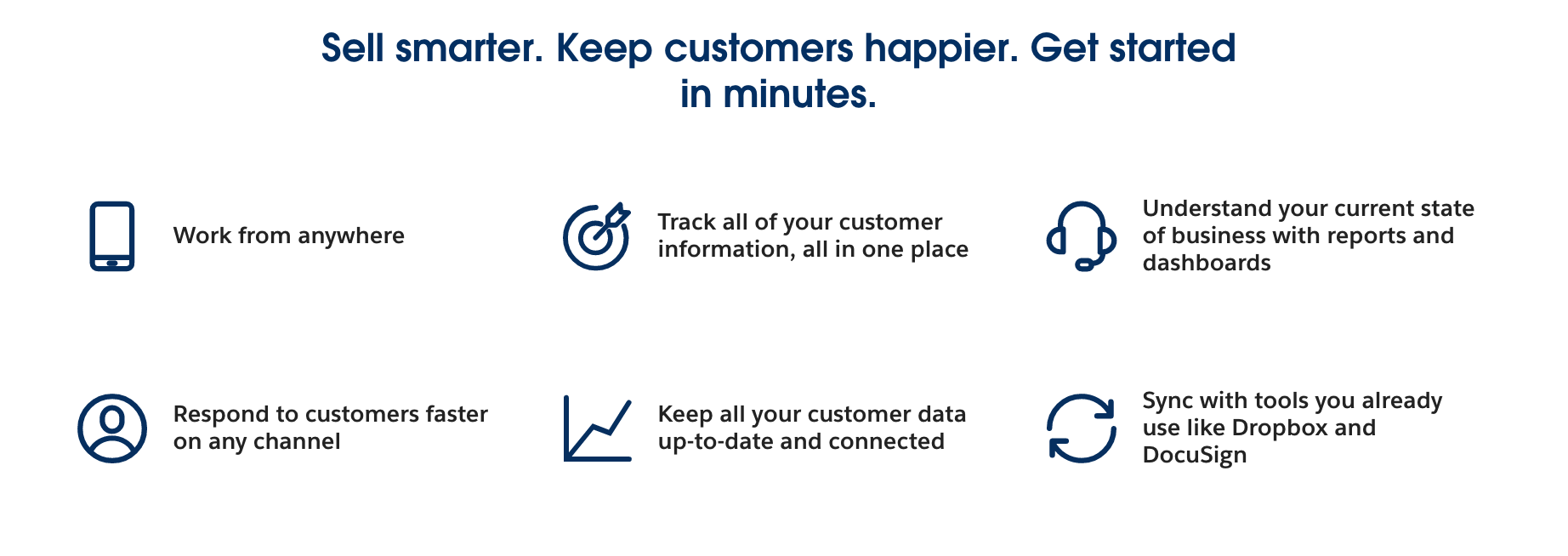 Sell smarter. Keep customers happier. Get started in minutes.

Work from anywhere

Track all of your customer information, all in one place

Understand your current state of business with reports and dashboards

Respond to customers faster on any channel

Keep all your customer data up-to-date and connected

Sync with tools you already use like Dropbox and DocuSign